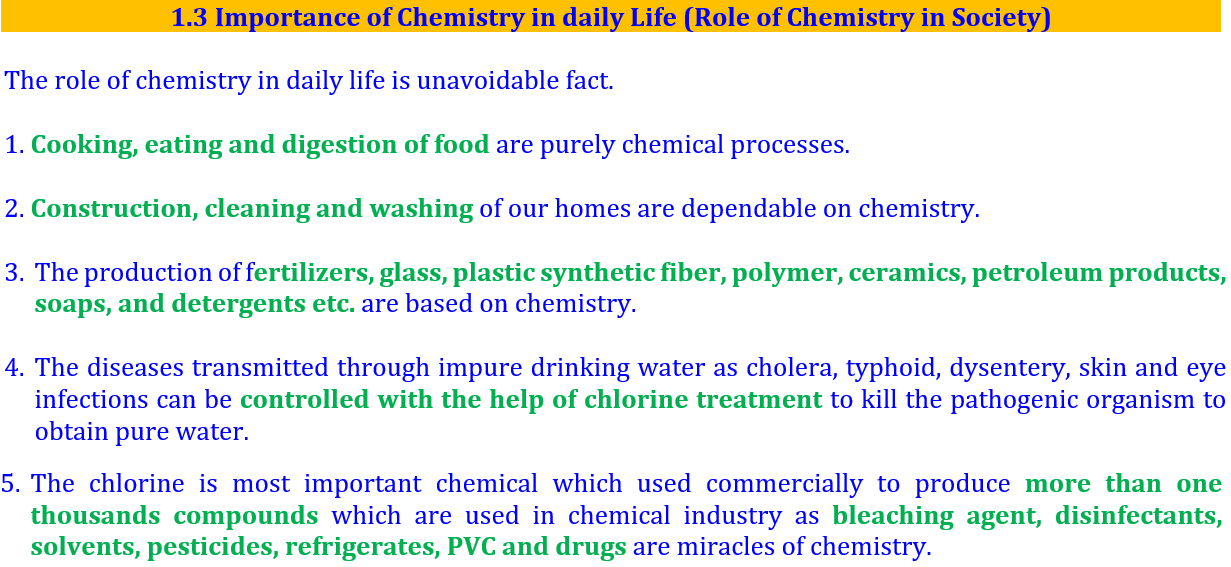 1.3 Importance of Chemistry in daily Life (Role of Chemistry in Society)

The role of chemistry in daily life is unavoidable fact.

1. Cooking, eating and digestion of food are purely chemical processes.

2. Construction, cleaning and washing of our homes are dependable on chemistry.

3. The production of fertilizers, glass, plastic synthetic fiber, polymer, ceramics, petroleum products, soaps, and detergents etc. are based on chemistry.

4. The diseases transmitted through impure drinking water as cholera, typhoid, dysentery, skin and eye infections can be controlled with the help of chlorine treatment to kill the pathogenic organism to obtain pure water.

5. The chlorine is most important chemical which used commercially to produce more than one thousands compounds which are used in chemical industry as bleaching agent, disinfectants, solvents, pesticides, refrigerates, PVC and drugs are miracles of chemistry.